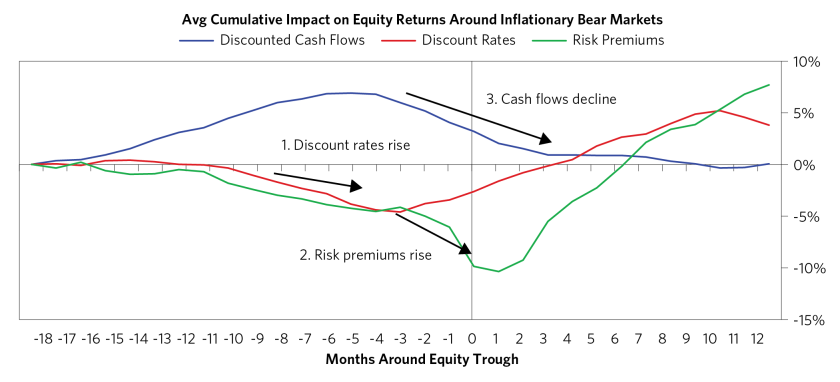 Avg Cumulative Impact on Equity Returns Around Inflationary Bear Markets

Discounted Cash Flows
Discount Rates
Risk Premiums

10%
5%
0%
-5%
-10%
-15%

3. Cash flows decline

1. Discount rates rise

2. Risk premiums rise

-18 -17 -16 -15 -14 -13 -12 -11 -10 -9 -8 -7 -6 -5 -4 -3 -2 -1 0 1 2 3 4 5 6 7 8 9 10 11 12

Months Around Equity Trough